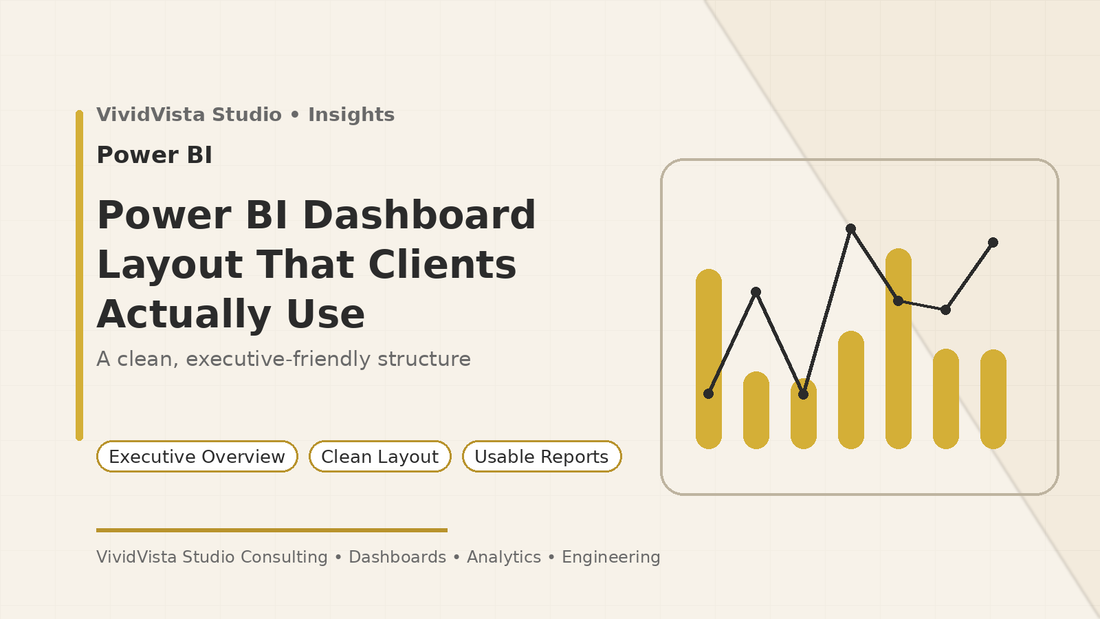 VividVista Studio • Insights

Power BI

Power BI Dashboard Layout That Clients Actually Use

A clean, executive-friendly structure

Executive Overview

Clean Layout

Usable Reports

VividVista Studio Consulting • Dashboards • Analytics • Engineering